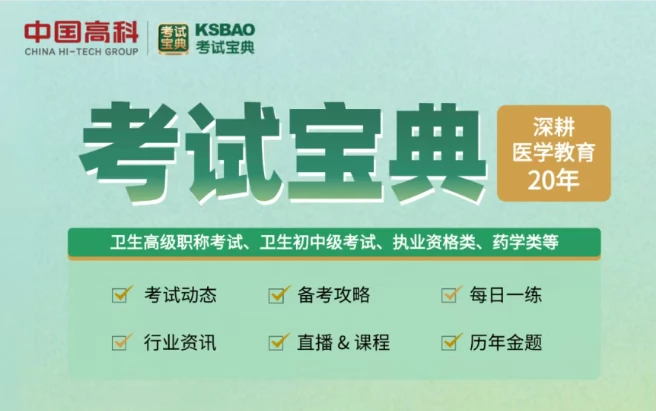 中国高科
CHINA HI-TECH GROUP

考试宝典
KSBAO
考试宝典

考试宝典

深耕
医学教育
20年

卫生高级职称考试、卫生初中级考试、执业资格类、药学类等

考试动态
备考攻略
每日一练
行业资讯
直播 & 课程
历年金题